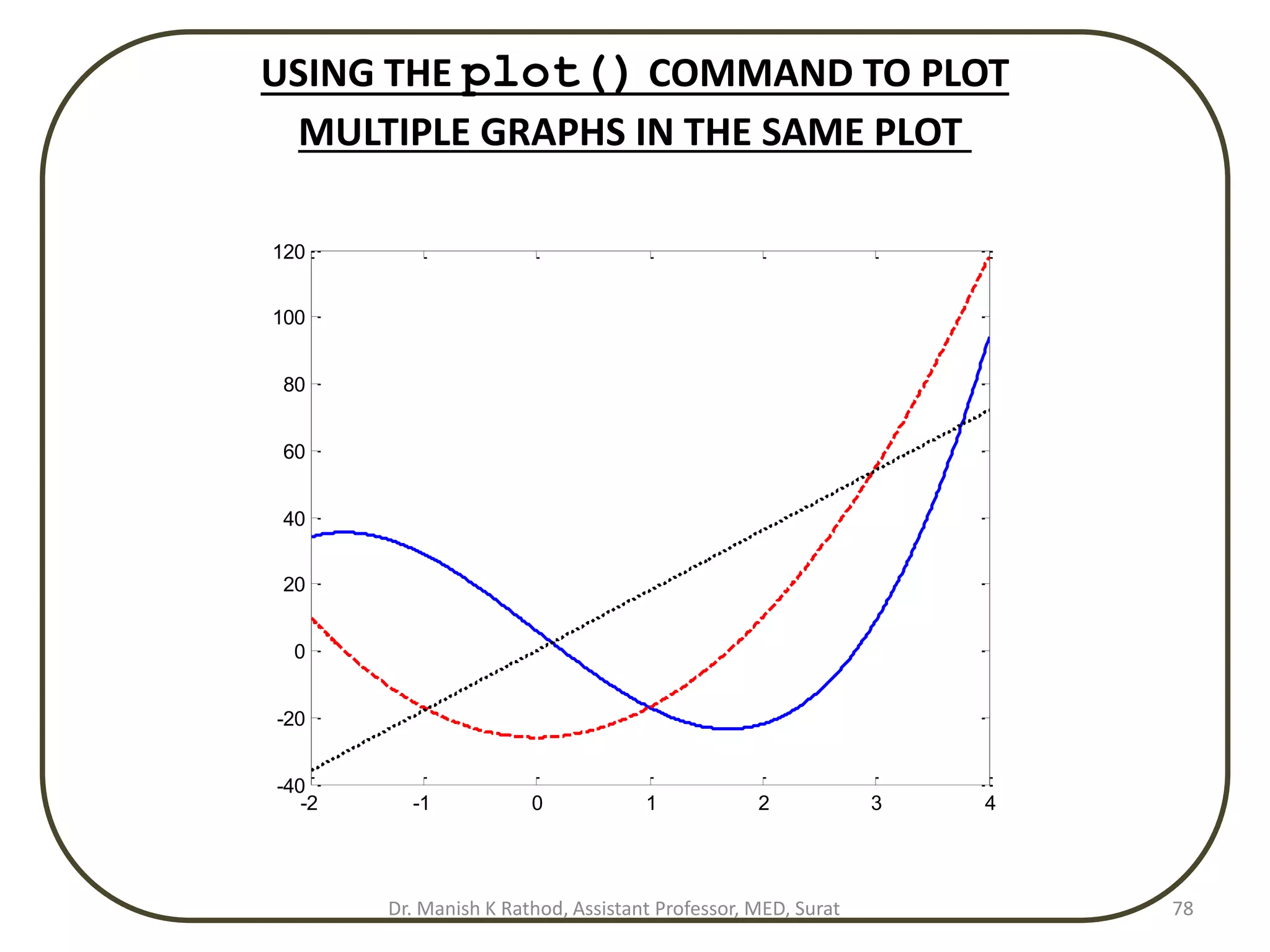 USING THE plot() COMMAND TO PLOT MULTIPLE GRAPHS IN THE SAME PLOT

120
100
80
60
40
20
0
-20
-40
-2
-1
0
1
2
3
4

Dr. Manish K Rathod, Assistant Professor, MED, Surat
78